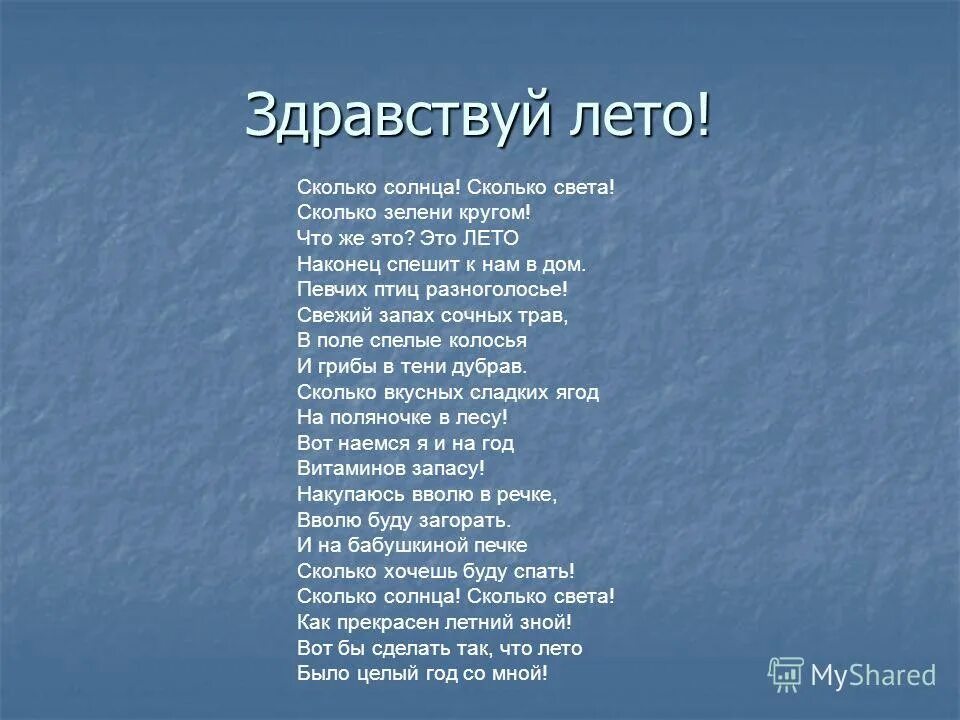 Здравствуй лето!

Сколько солнца! Сколько света!
Сколько зелени кругом!
Что же это? Это ЛЕТО
Наконец спешит к нам в дом.
Певчих птиц разноголосье!
Свежий запах сочных трав,
В поле спелые колосья
И грибы в тени дубрав.
Сколько вкусных сладких ягод
На поляночке в лесу!
Вот наемся я и на год
Витаминов запасу!
Накупаюсь вволю в речке,
Вволю буду загорать.
И на бабушкиной печке
Сколько хочешь буду спать!
Сколько солнца! Сколько света!
Как прекрасен летний зной!
Вот бы сделать так, что лето
Было целый год со мной!

MyShared